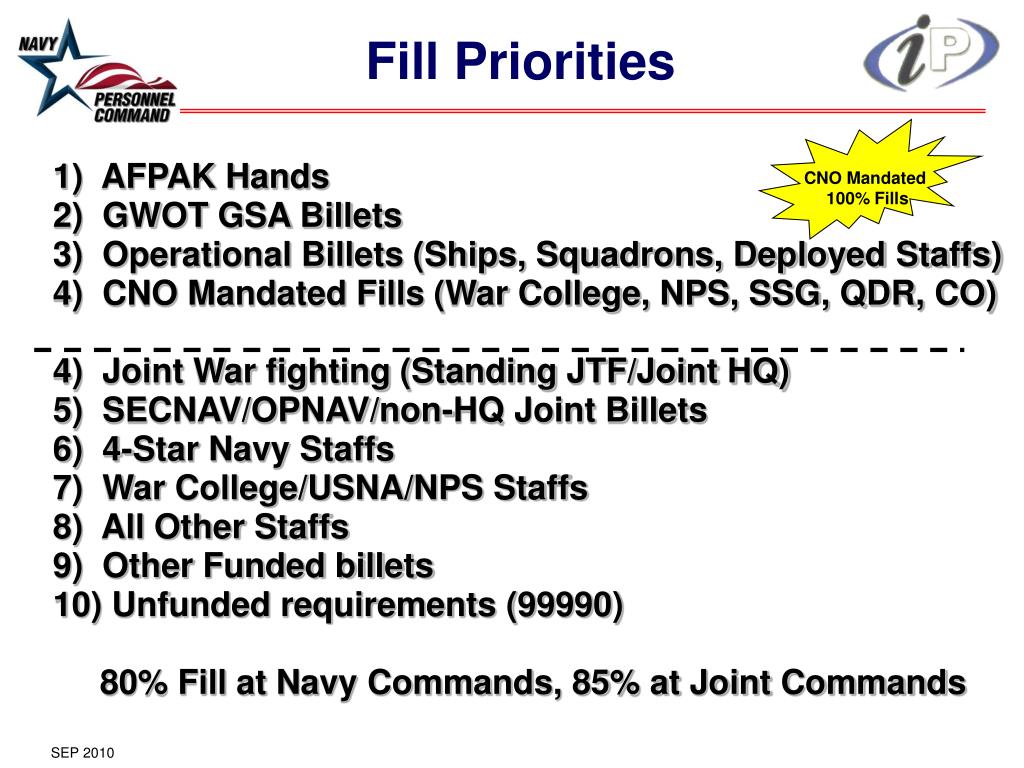 NAVY PERSONNEL COMMAND

Fill Priorities

iP

CNO Mandated 100% Fills

1) AFPAK Hands
2) GWOT GSA Billets
3) Operational Billets (Ships, Squadrons, Deployed Staffs)
4) CNO Mandated Fills (War College, NPS, SSG, QDR, CO)

4) Joint War fighting (Standing JTF/Joint HQ)
5) SECNAV/OPNAV/non-HQ Joint Billets
6) 4-Star Navy Staffs
7) War College/USNA/NPS Staffs
8) All Other Staffs
9) Other Funded billets
10) Unfunded requirements (99990)

80% Fill at Navy Commands, 85% at Joint Commands

SEP 2010